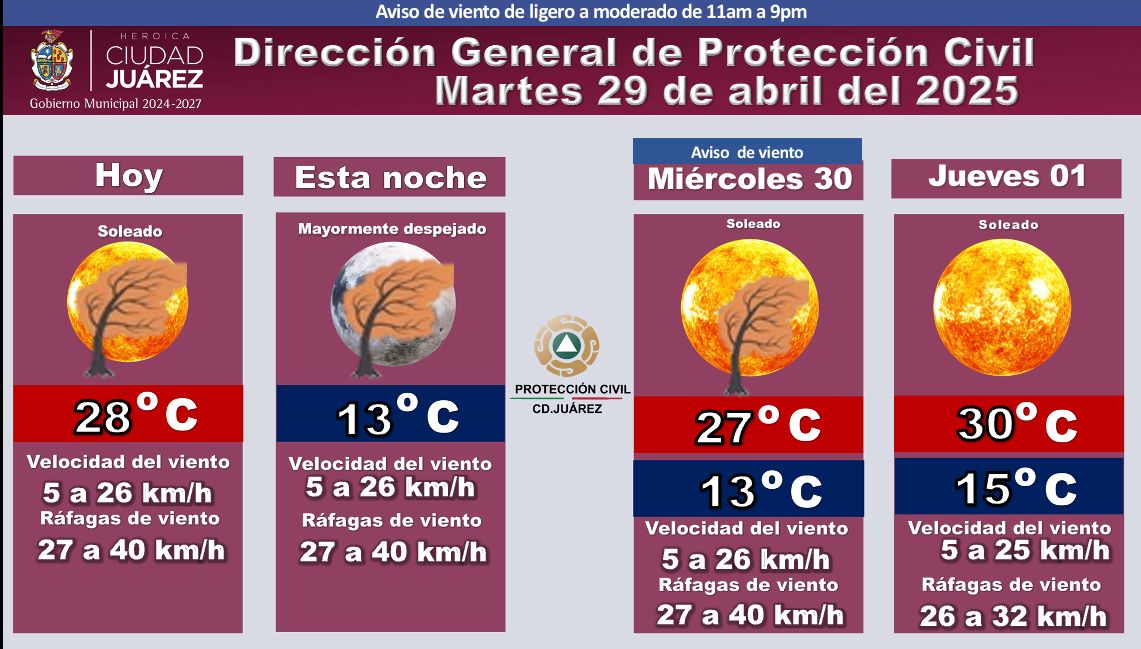 Aviso de viento de ligero a moderado de 11am a 9pm

HEROICA CIUDAD JUÁREZ
Gobierno Municipal 2024-2027

Dirección General de Protección Civil
Martes 29 de abril del 2025

Hoy
Soleado
28°C
Velocidad del viento
5 a 26 km/h
Ráfagas de viento
27 a 40 km/h

Esta noche
Mayormente despejado
13°C
Velocidad del viento
5 a 26 km/h
Ráfagas de viento
27 a 40 km/h

PROTECCIÓN CIVIL
CD.JUÁREZ

Aviso de viento
Miércoles 30
Soleado
27°C
13°C
Velocidad del viento
5 a 26 km/h
Ráfagas de viento
27 a 40 km/h

Jueves 01
Soleado
30°C
15°C
Velocidad del viento
5 a 25 km/h
Ráfagas de viento
26 a 32 km/h